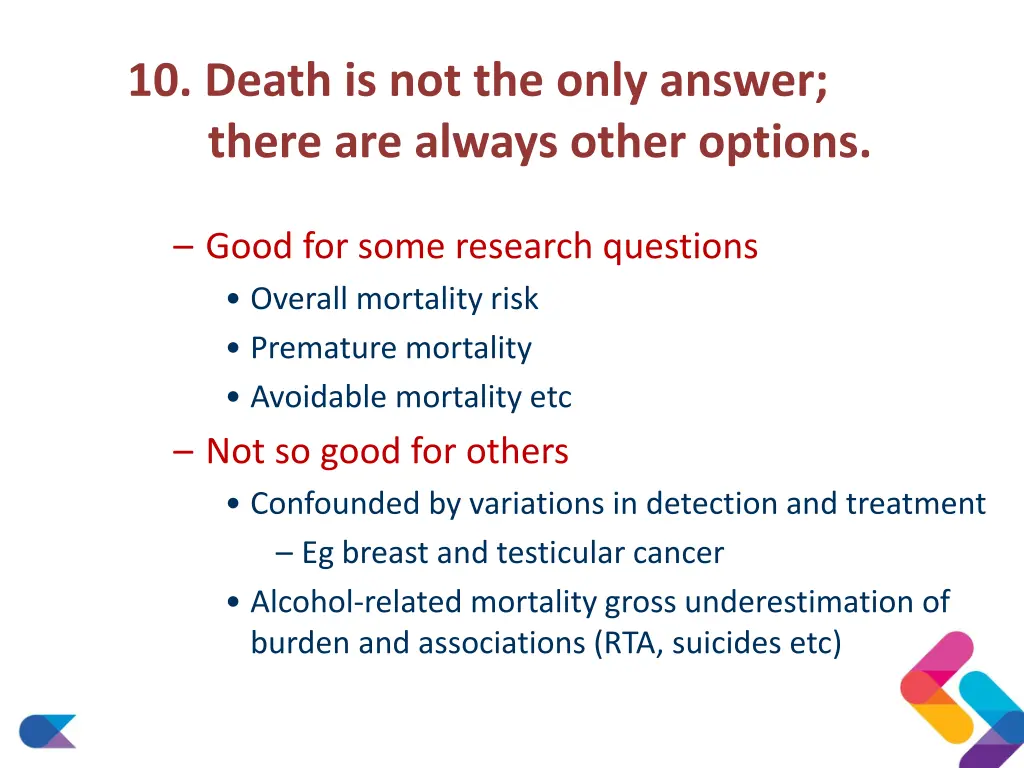 10. Death is not the only answer; there are always other options.

– Good for some research questions
• Overall mortality risk
• Premature mortality
• Avoidable mortality etc
– Not so good for others
• Confounded by variations in detection and treatment
– Eg breast and testicular cancer
• Alcohol-related mortality gross underestimation of burden and associations (RTA, suicides etc)